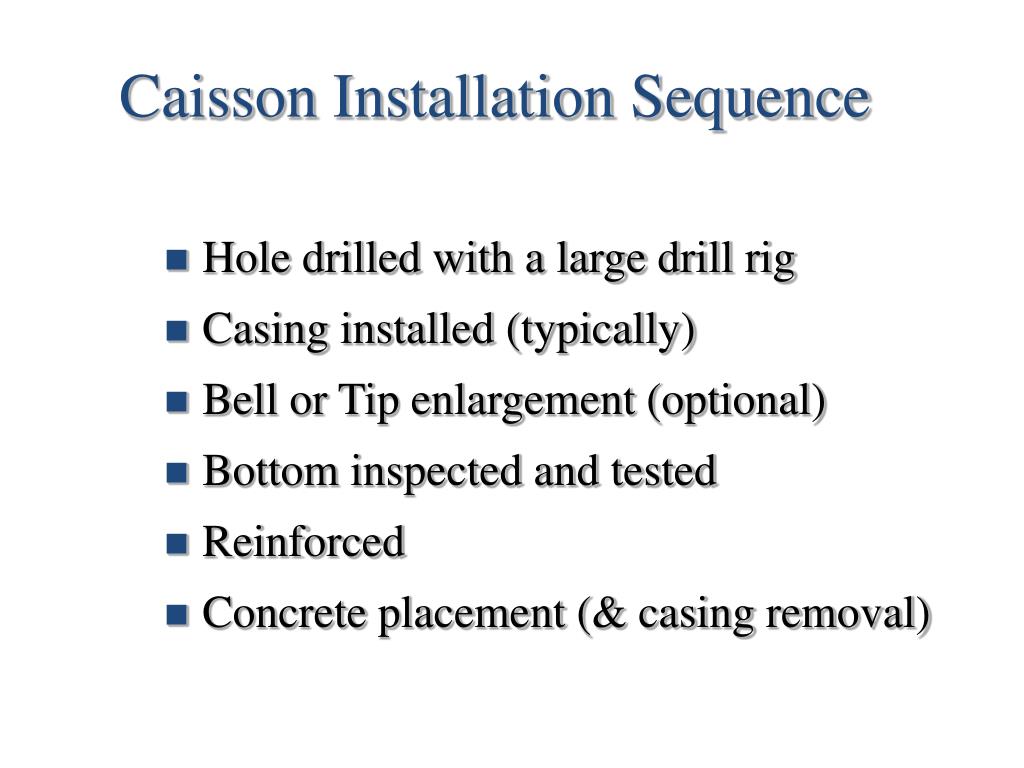 Caisson Installation Sequence

- Hole drilled with a large drill rig
- Casing installed (typically)
- Bell or Tip enlargement (optional)
- Bottom inspected and tested
- Reinforced
- Concrete placement (& casing removal)